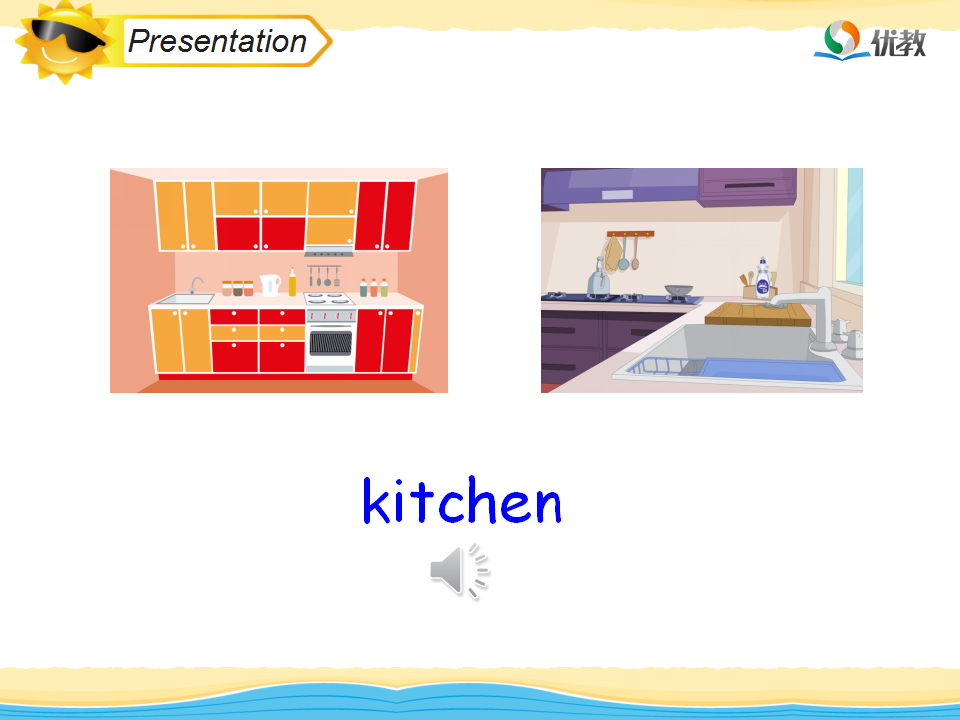 Presentation

优教

kitchen